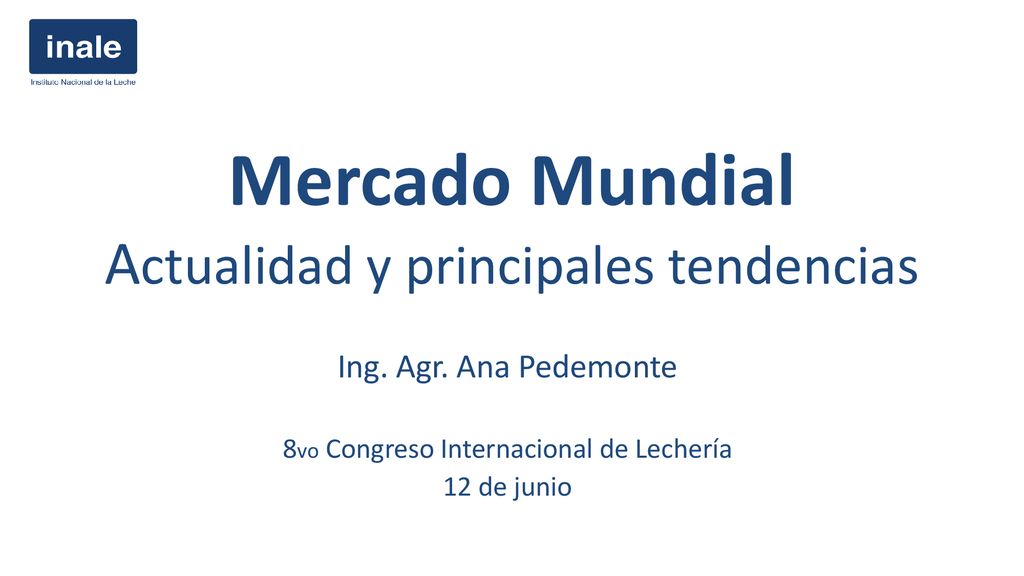 inale
Instituto Nacional de la Leche

Mercado Mundial
Actualidad y principales tendencias

Ing. Agr. Ana Pedemonte

8vo Congreso Internacional de Lechería
12 de junio